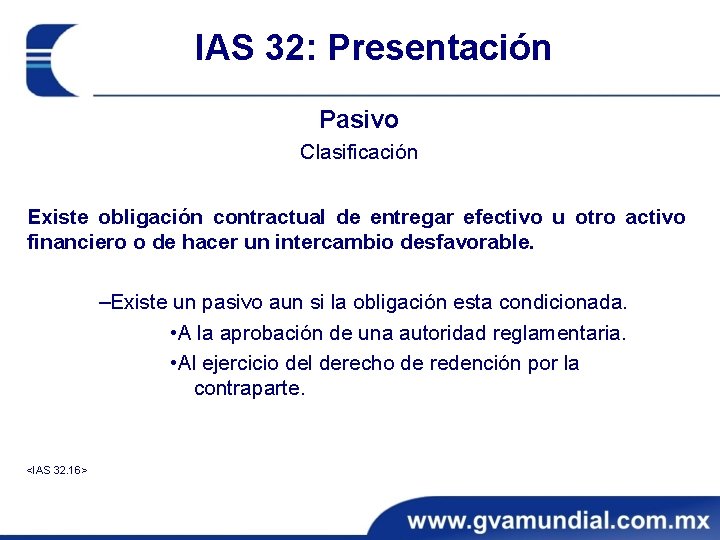 IAS 32: Presentación

Pasivo

Clasificación

Existe obligación contractual de entregar efectivo u otro activo financiero o de hacer un intercambio desfavorable.

–Existe un pasivo aun si la obligación esta condicionada.

•A la aprobación de una autoridad reglamentaria.

•Al ejercicio del derecho de redención por la contraparte.

<IAS 32.16>

www.gvamundial.com.mx